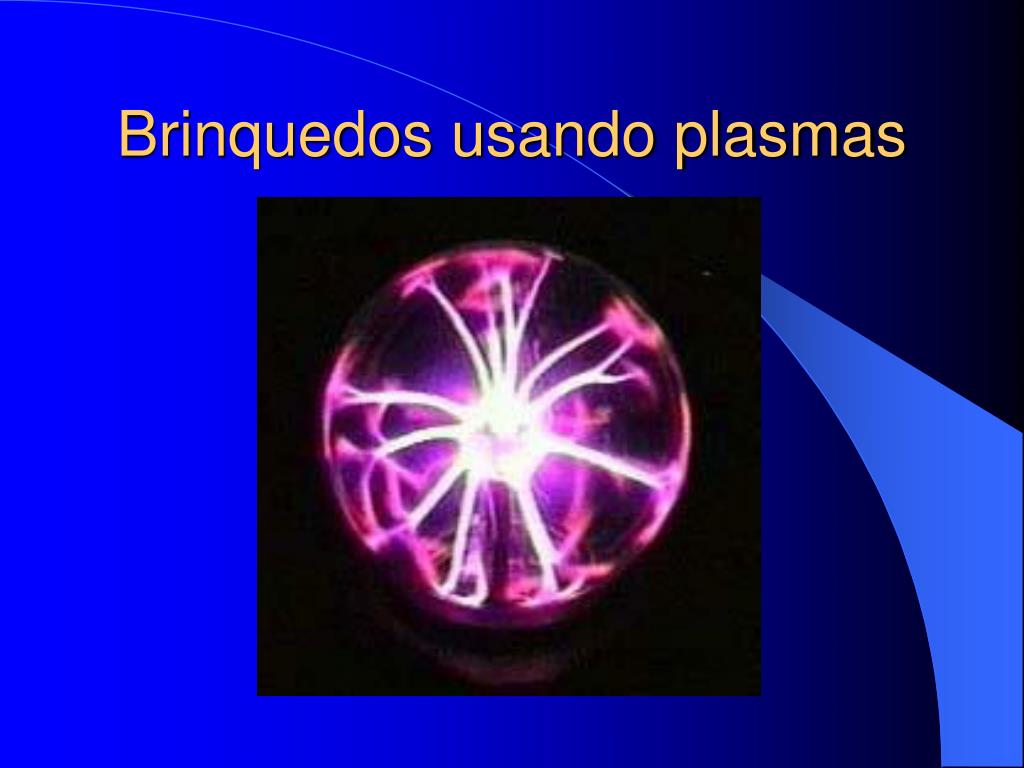 Brinquedos usando plasmas